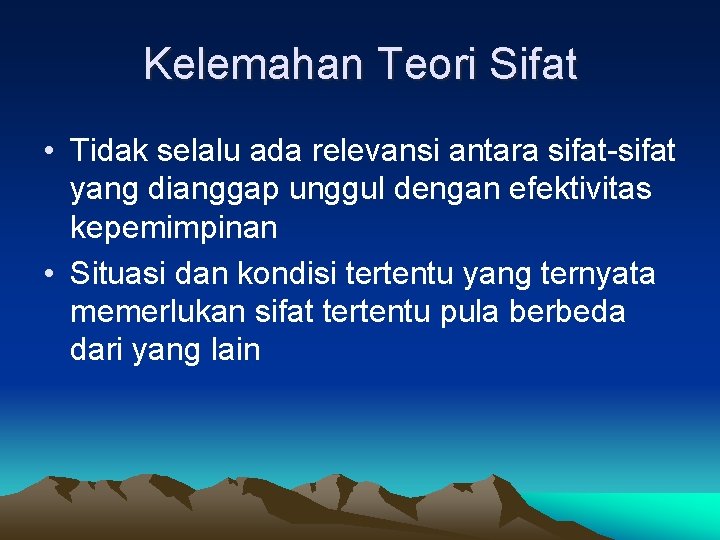 Kelemahan Teori Sifat

• Tidak selalu ada relevansi antara sifat-sifat yang dianggap unggul dengan efektivitas kepemimpinan
• Situasi dan kondisi tertentu yang ternyata memerlukan sifat tertentu pula berbeda dari yang lain